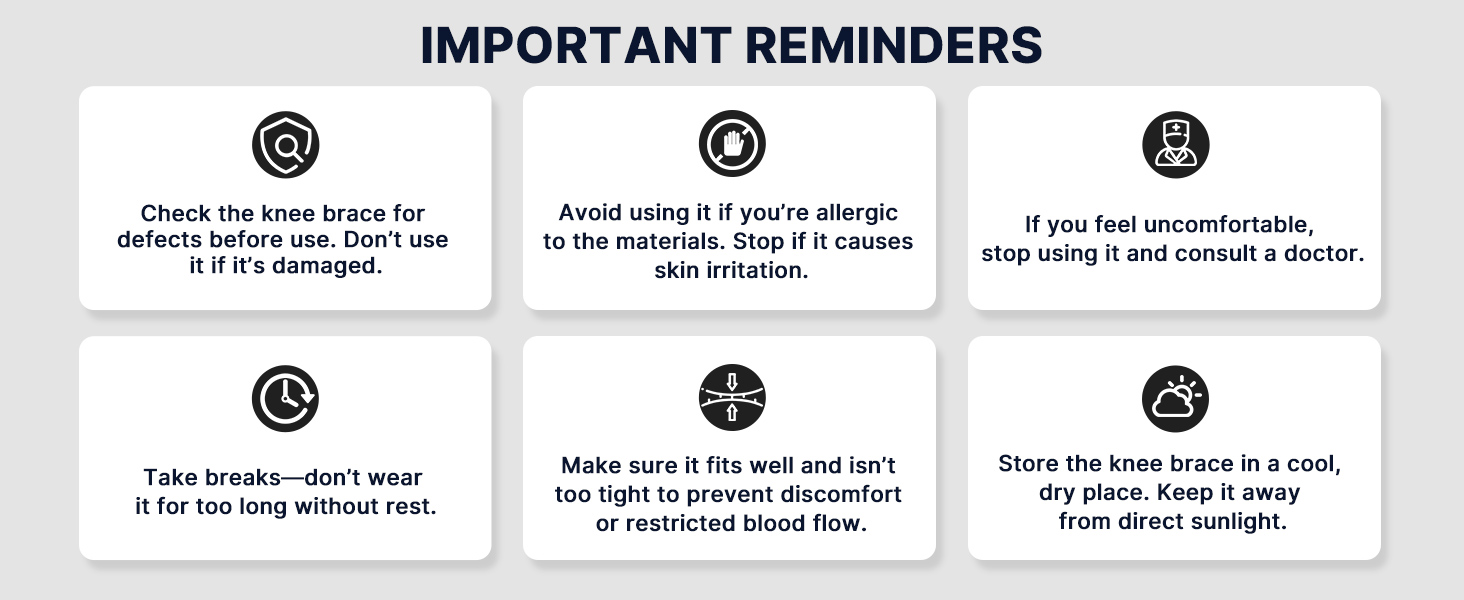 IMPORTANT REMINDERS

Check the knee brace for defects before use. Don't use it if it's damaged.

Avoid using it if you're allergic to the materials. Stop if it causes skin irritation.

If you feel uncomfortable, stop using it and consult a doctor.

Take breaks—don't wear it for too long without rest.

Make sure it fits well and isn't too tight to prevent discomfort or restricted blood flow.

Store the knee brace in a cool, dry place. Keep it away from direct sunlight.